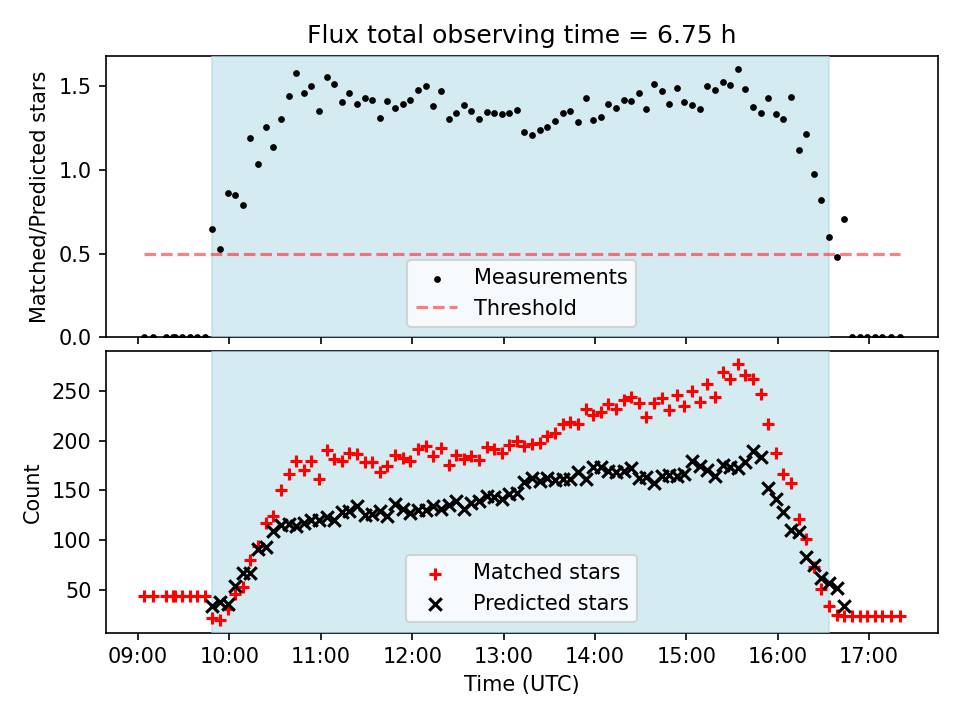 Flux total observing time = 6.75 h

Matched/Predicted stars

1.5
1.0
0.5
0.0

Measurements
Threshold

Count

250
200
150
100
50

Matched stars
Predicted stars

09:00 10:00 11:00 12:00 13:00 14:00 15:00 16:00 17:00

Time (UTC)